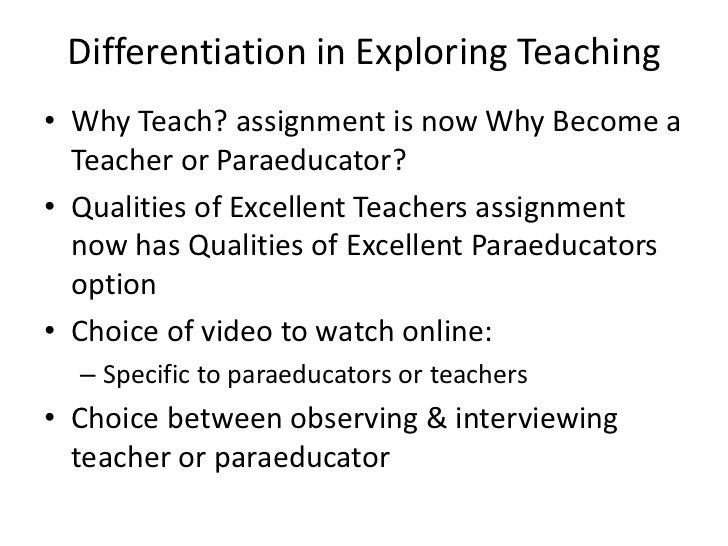 Differentiation in Exploring Teaching

• Why Teach? assignment is now Why Become a Teacher or Paraeducator?
• Qualities of Excellent Teachers assignment now has Qualities of Excellent Paraeducators option
• Choice of video to watch online:
– Specific to paraeducators or teachers
• Choice between observing & interviewing teacher or paraeducator